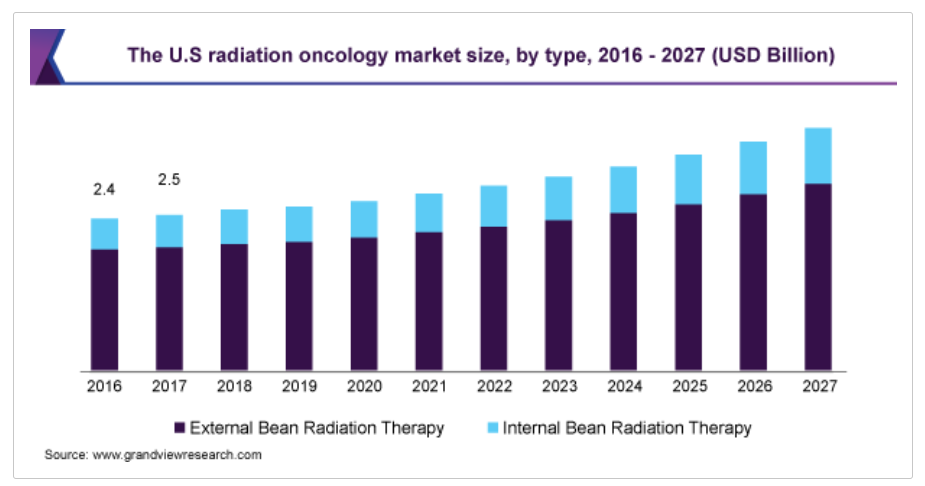 The U.S radiation oncology market size, by type, 2016 - 2027 (USD Billion)

2.4
2.5

2016 2017 2018 2019 2020 2021 2022 2023 2024 2025 2026 2027

External Bean Radiation Therapy
Internal Bean Radiation Therapy

Source: www.grandviewresearch.com